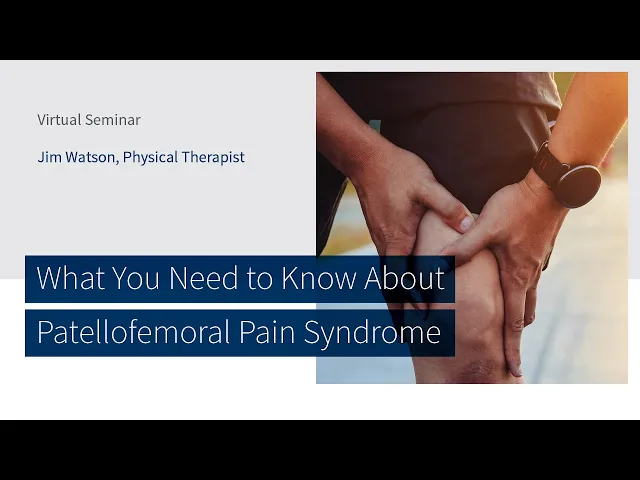 Virtual Seminar

Jim Watson, Physical Therapist

What You Need to Know About
Patellofemoral Pain Syndrome